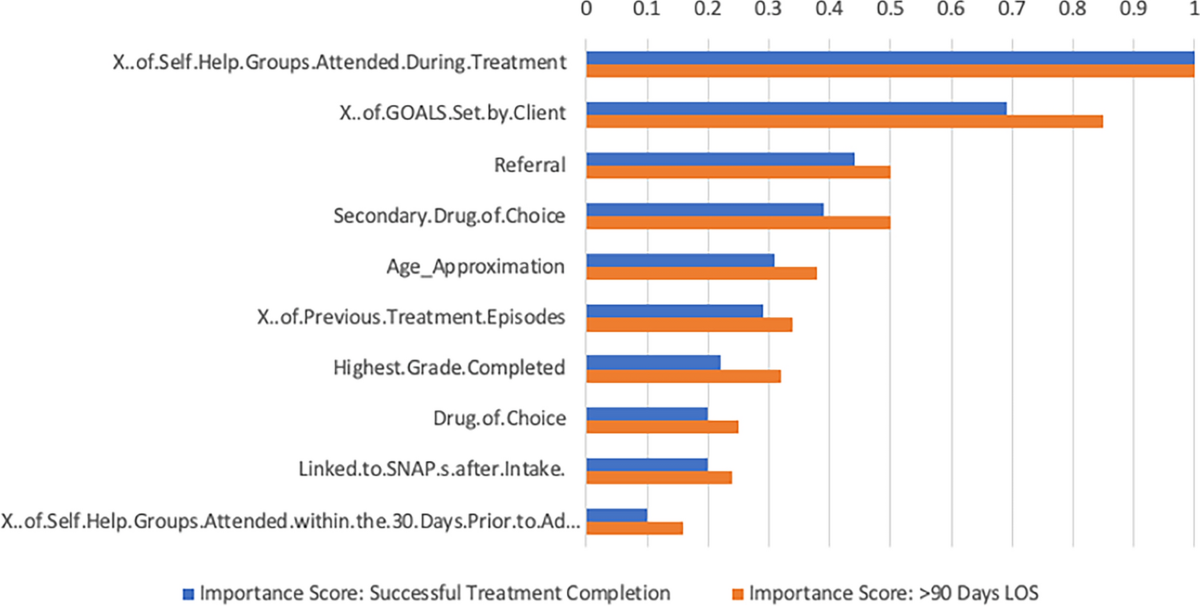 0 0.1 0.2 0.3 0.4 0.5 0.6 0.7 0.8 0.9 1

X..of.Self.Help.Groups.Attended.During.Treatment

X..of.GOALS.Set.by.Client

Referral

Secondary.Drug.of.Choice

Age_Approximation

X..of.Previous.Treatment.Episodes

Highest.Grade.Completed

Drug.of.Choice

Linked.to.SNAP.s.after.Intake.

X..of.Self.Help.Groups.Attended.within.the.30.Days.Prior.to.Ad...

Importance Score: Successful Treatment Completion
Importance Score: >90 Days LOS